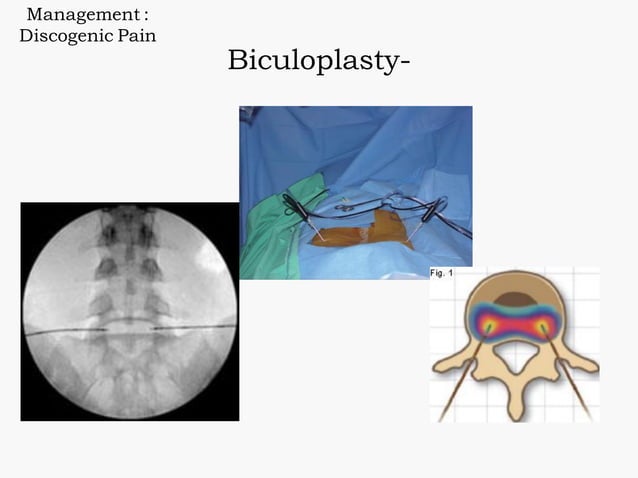 Management : Discogenic Pain

Biculoplasty-

Fig. 1